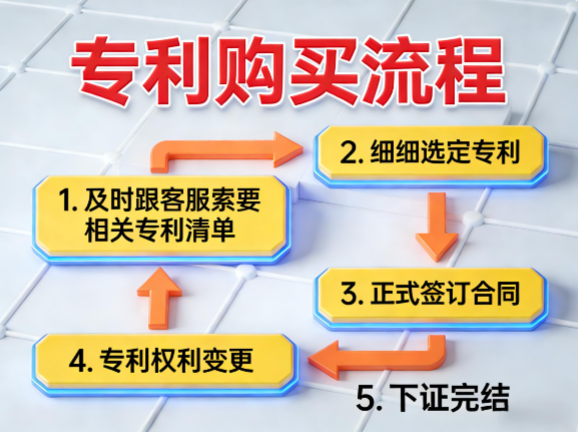 专利购买流程

1. 及时跟客服索要相关专利清单

2. 细细选定专利

3. 正式签订合同

4. 专利权利变更

5. 下证完结